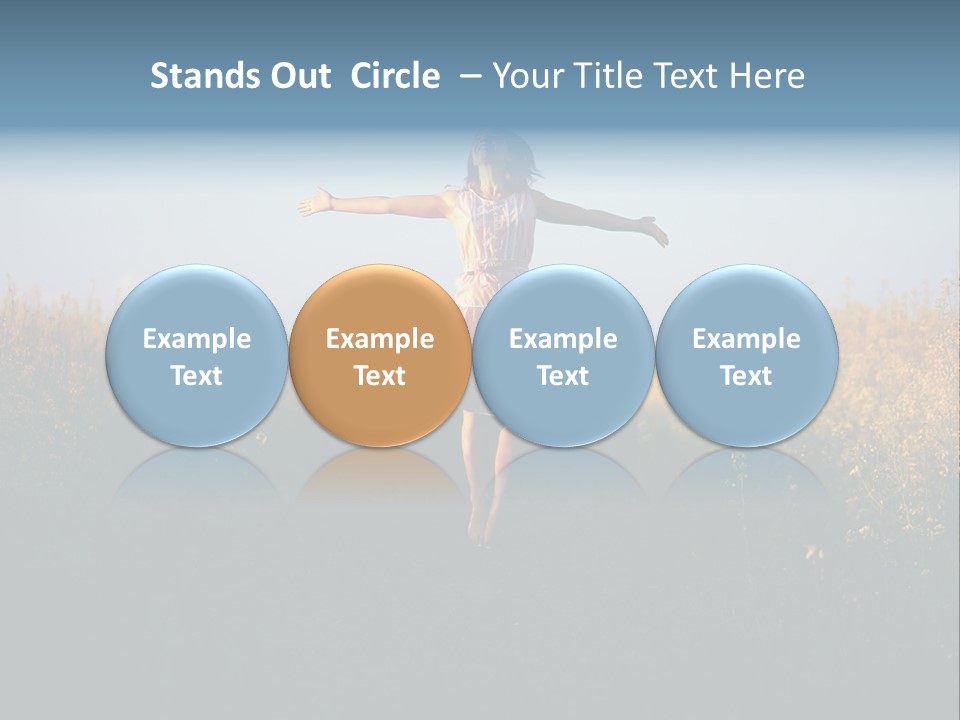 Stands Out Circle – Your Title Text Here

Example Text

Example Text

Example Text

Example Text